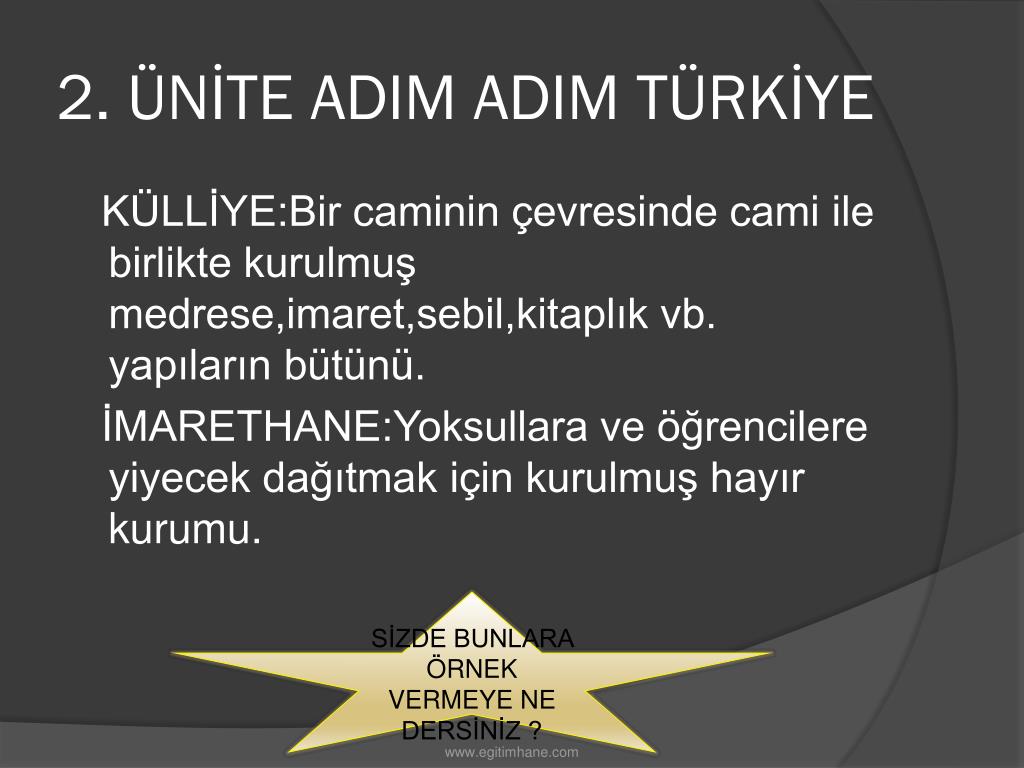 2. ÜNİTE ADIM ADIM TÜRKİYE

KÜLLİYE:Bir caminin çevresinde cami ile birlikte kurulmuş medrese,imaret,sebil,kitaplık vb. yapıların bütünü.

İMARETHANE:Yoksullara ve öğrencilere yiyecek dağıtmak için kurulmuş hayır kurumu.

SİZDE BUNLARA ÖRNEK VERMEYE NE DERSİNİZ ?

www.egitimhane.com